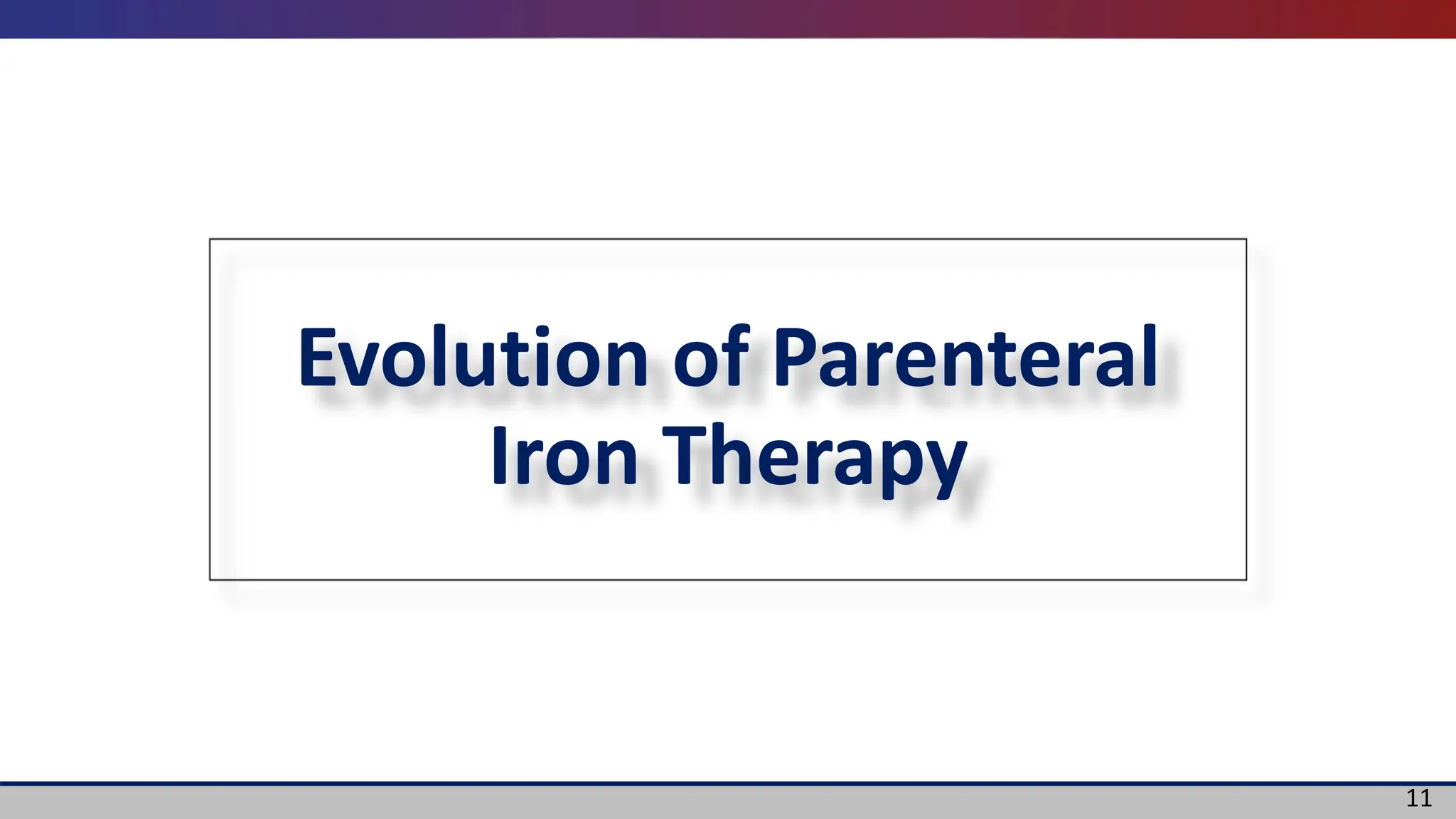 Evolution of Parenteral Iron Therapy

11